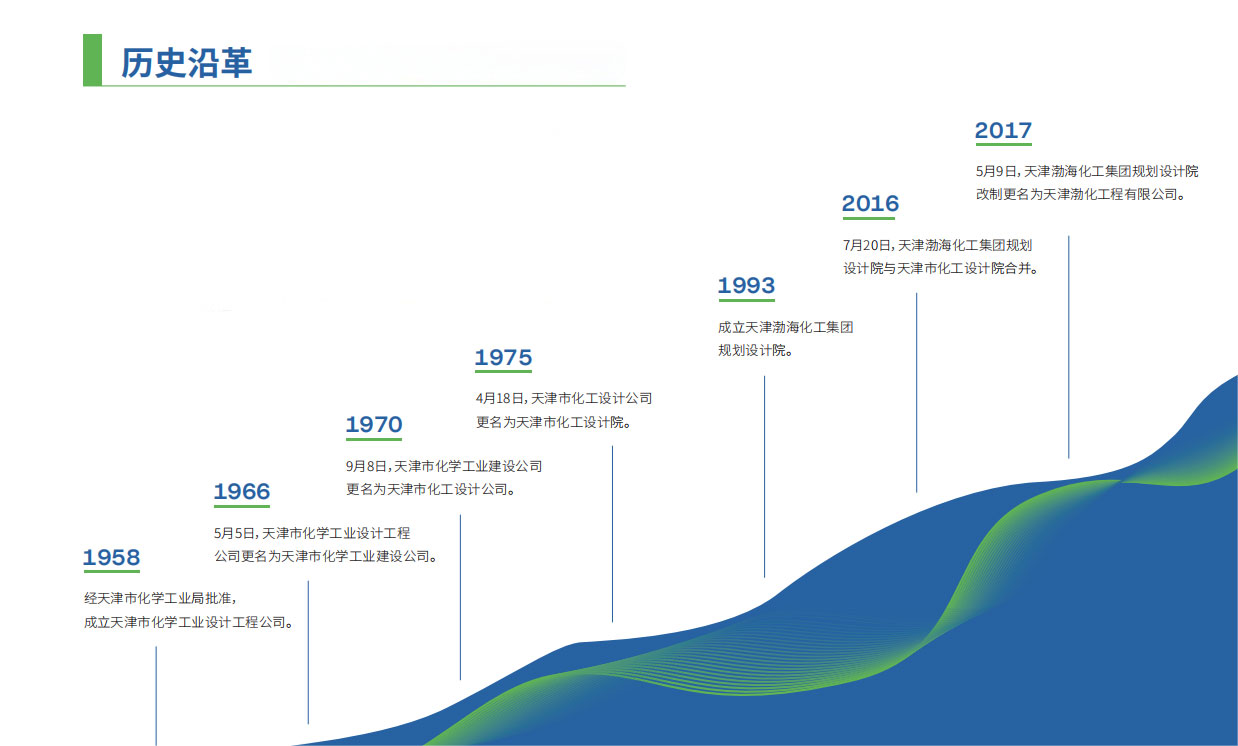 历史沿革

1958

经天津市化学工业局批准，成立天津市化学工业设计工程公司。

1966

5月5日，天津市化学工业设计工程公司更名为天津市化学工业建设公司。

1970

9月8日，天津市化学工业建设公司更名为天津市化工设计公司。

1975

4月18日，天津市化工设计公司更名为天津市化工设计院。

1993

成立天津渤海化工集团规划设计院。

2016

7月20日，天津渤海化工集团规划设计院与天津市化工设计院合并。

2017

5月9日，天津渤海化工集团规划设计院改制更名为天津渤化工程有限公司。